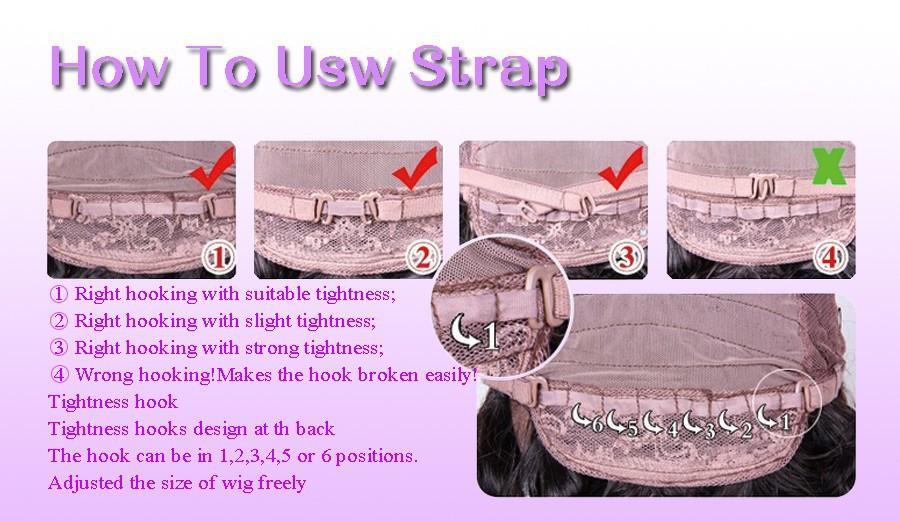 How To Usw Strap

①

②

③

④

① Right hooking with suitable tightness;
② Right hooking with slight tightness;
③ Right hooking with strong tightness;
④ Wrong hooking!Makes the hook broken easily!
Tightness hook
Tightness hooks design at th back
The hook can be in 1,2,3,4,5 or 6 positions.
Adjusted the size of wig freely

1

6 5 4 3 2 1